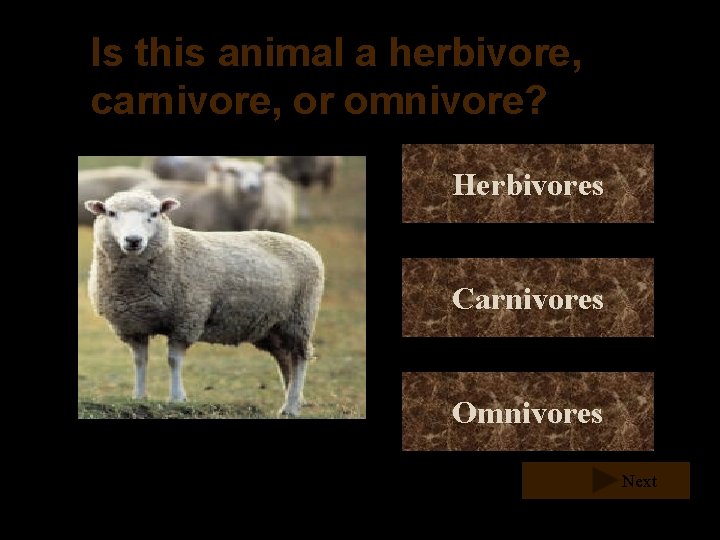 Is this animal a herbivore, carnivore, or omnivore?

Herbivores

Carnivores

Omnivores

Next